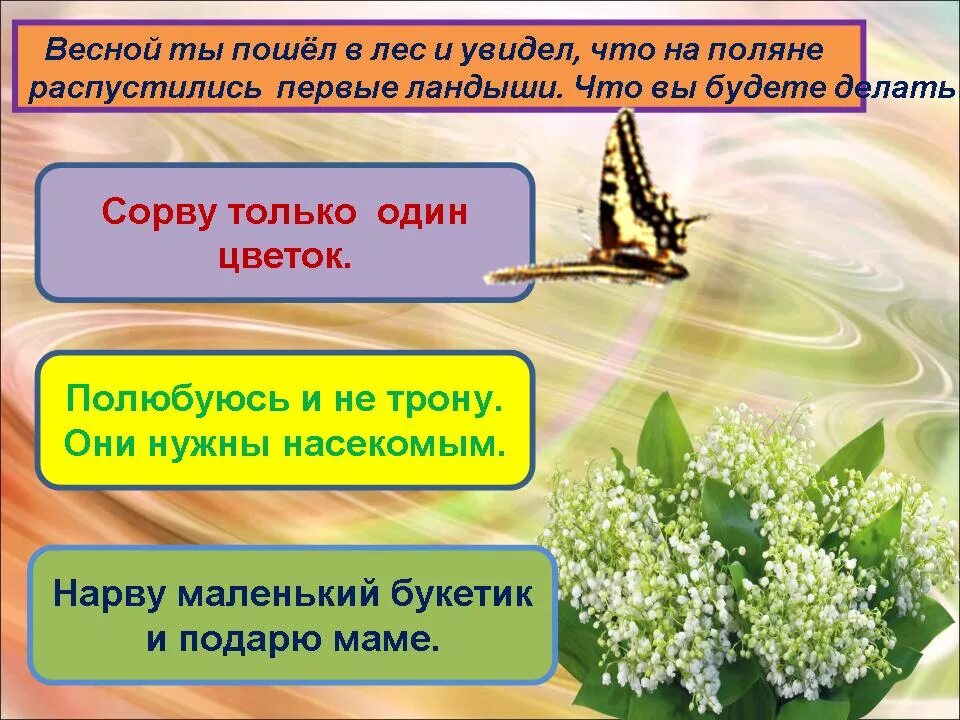 Весной ты пошёл в лес и увидел, что на поляне распустились первые ландыши. Что вы будете делать

Сорву только один цветок.

Полюбуюсь и не трону. Они нужны насекомым.

Нарву маленький букетик и подарю маме.